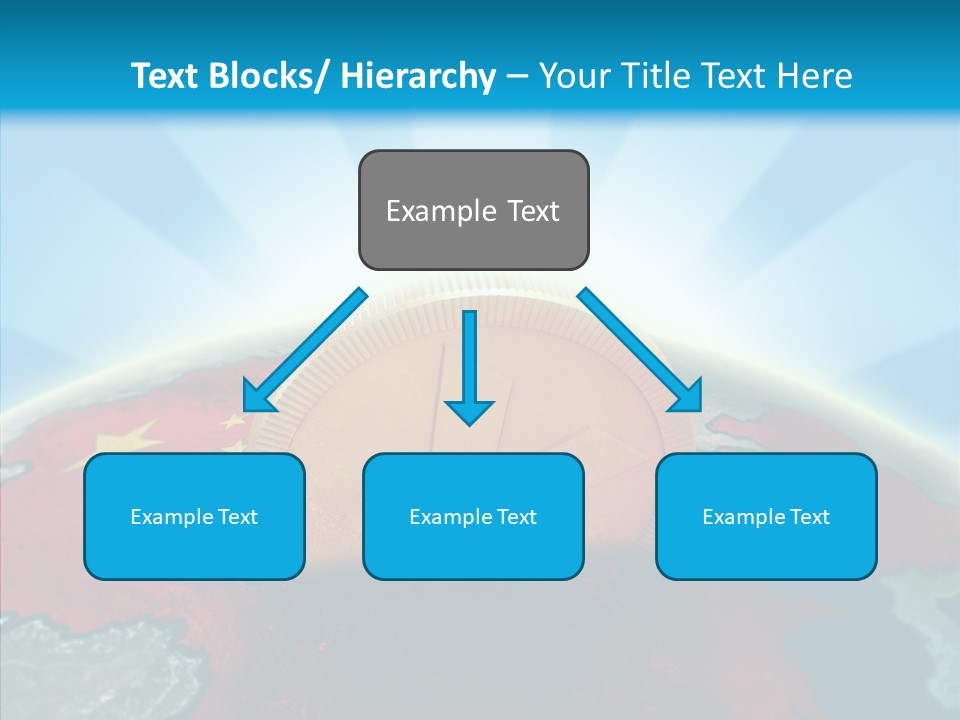 Text Blocks/ Hierarchy – Your Title Text Here

Example Text

Example Text

Example Text

Example Text